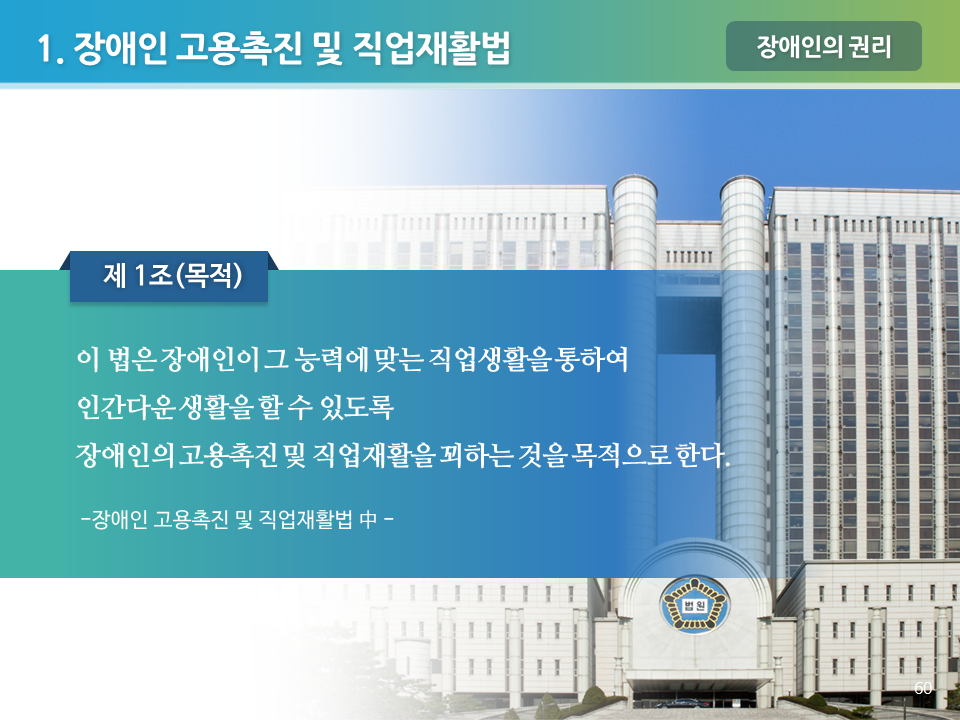 1. 장애인 고용촉진 및 직업재활법

장애인의 권리

제 1조(목적)

이 법은 장애인이 그 능력에 맞는 직업생활을 통하여 인간다운 생활을 할 수 있도록 장애인의 고용촉진 및 직업재활을 꾀하는 것을 목적으로 한다.

-장애인 고용촉진 및 직업재활법 中 -

법원

60